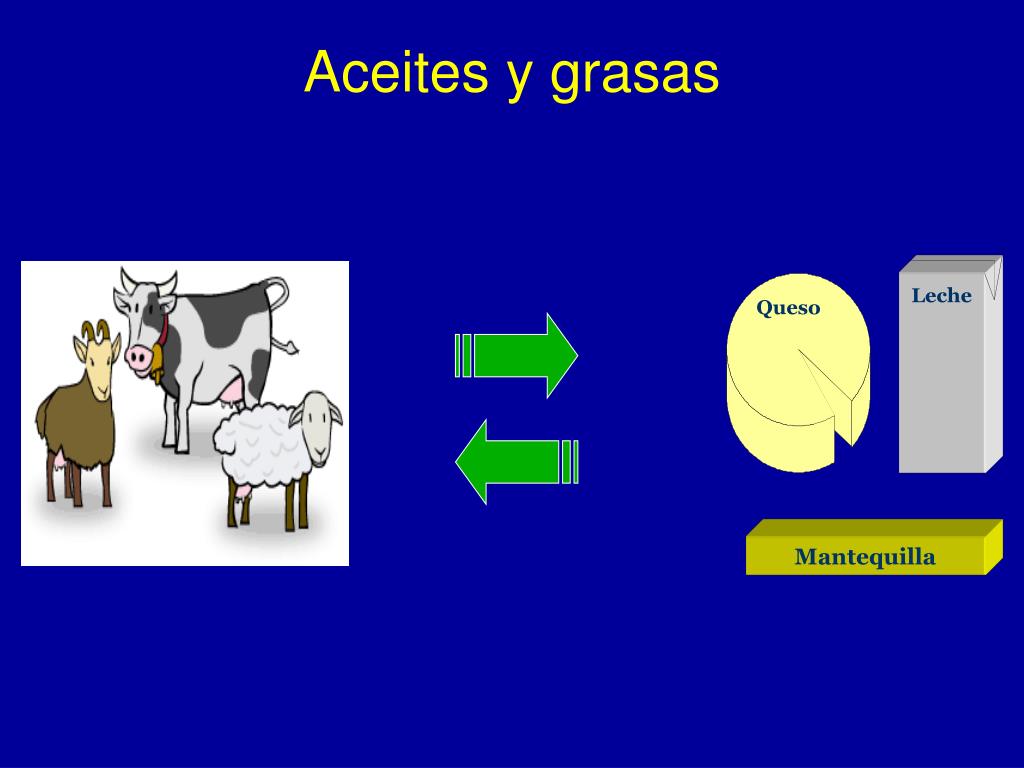 Aceites y grasas

Queso

Leche

Mantequilla